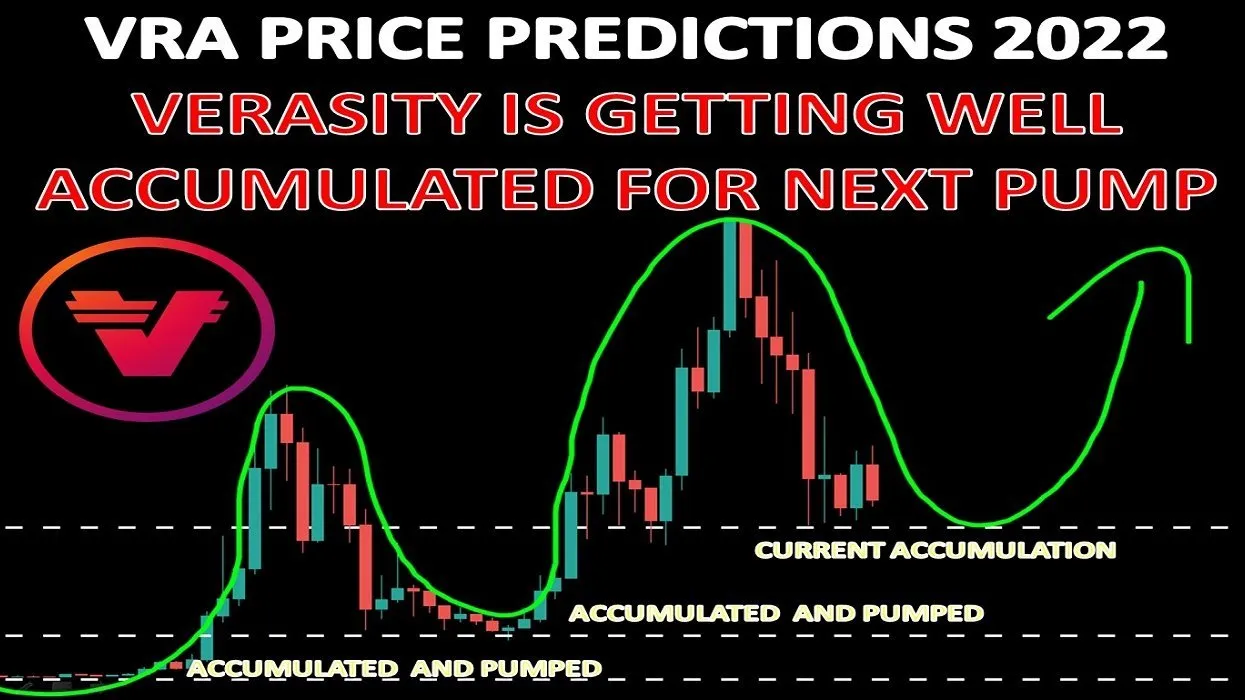 VRA PRICE PREDICTIONS 2022
VERASITY IS GETTING WELL ACCUMULATED FOR NEXT PUMP

CURRENT ACCUMULATION

ACCUMULATED AND PUMPED

ACCUMULATED AND PUMPED